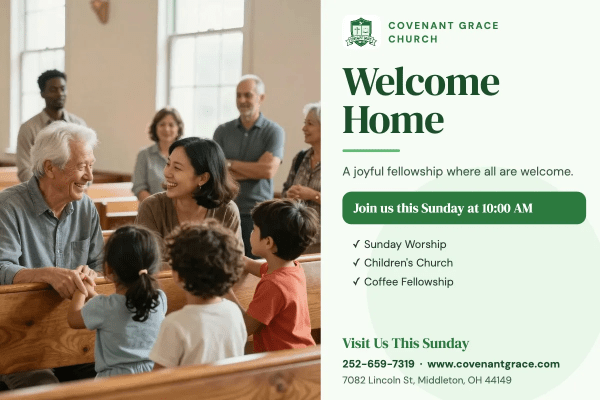 COVENANT GRACE CHURCH

Welcome Home

A joyful fellowship where all are welcome.

Join us this Sunday at 10:00 AM

✓ Sunday Worship
✓ Children's Church
✓ Coffee Fellowship

Visit Us This Sunday

252-659-7319 · www.covenantgrace.com

7082 Lincoln St, Middleton, OH 44149